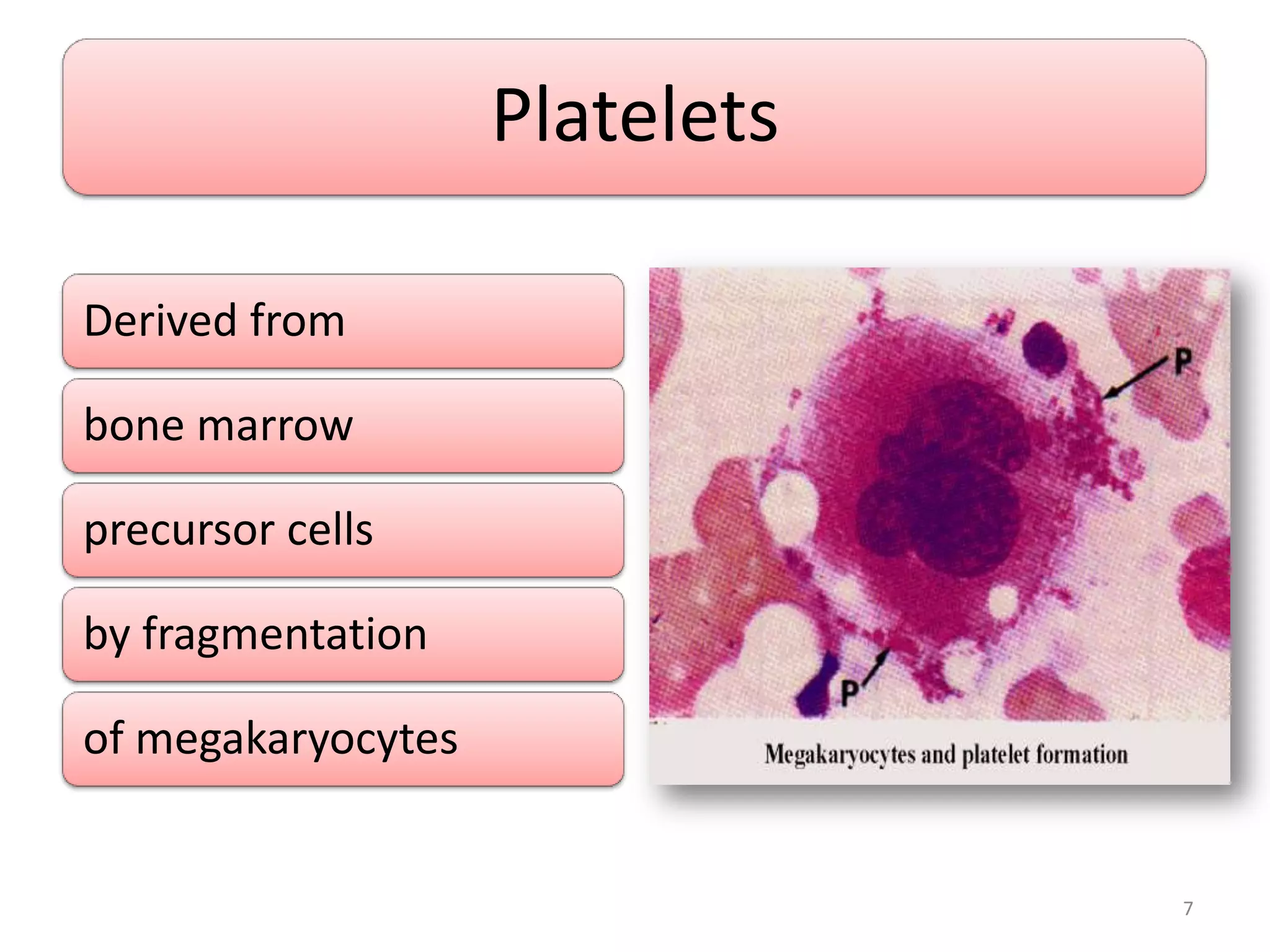 Platelets

Derived from

bone marrow

precursor cells

by fragmentation

of megakaryocytes

P

P

Megakaryocytes and platelet formation

7